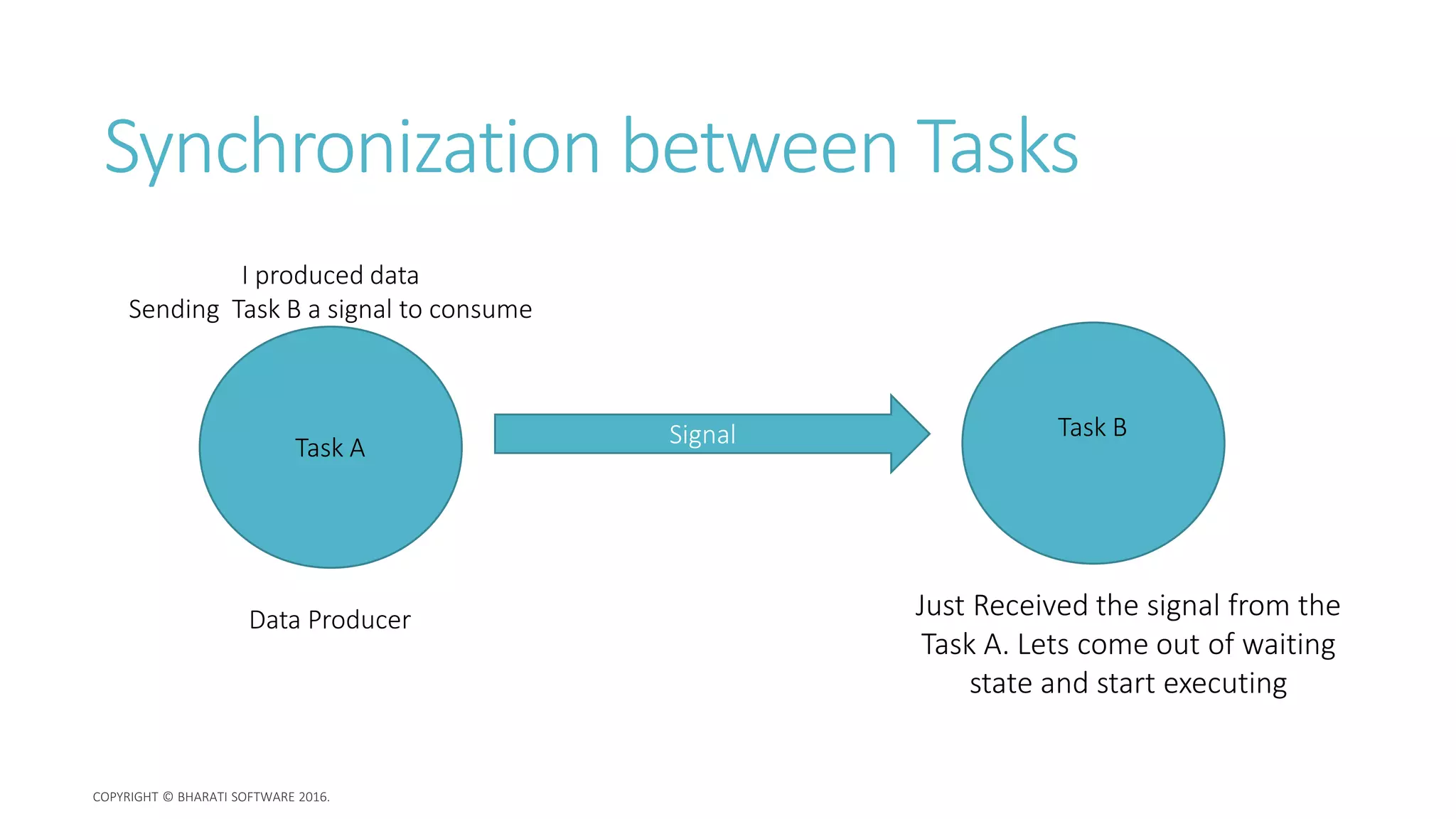 Synchronization between Tasks

I produced data
Sending Task B a signal to consume

Task A

Signal

Task B

Data Producer

Just Received the signal from the Task A. Lets come out of waiting state and start executing

COPYRIGHT © BHARATI SOFTWARE 2016.